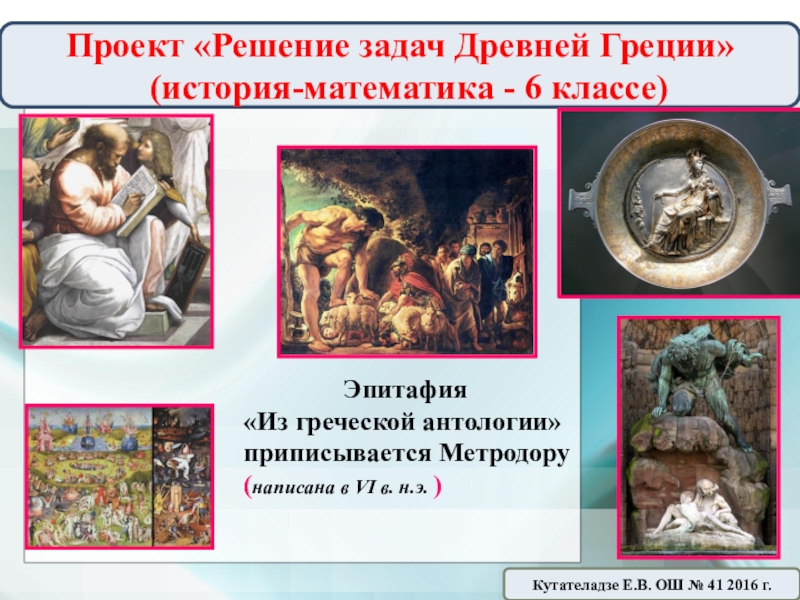 Проект «Решение задач Древней Греции» (история-математика - 6 классе)

Эпитафия
«Из греческой антологии»
приписывается Метродору
(написана в VI в. н.э. )

Кутателадзе Е.В. ОШ № 41 2016 г.